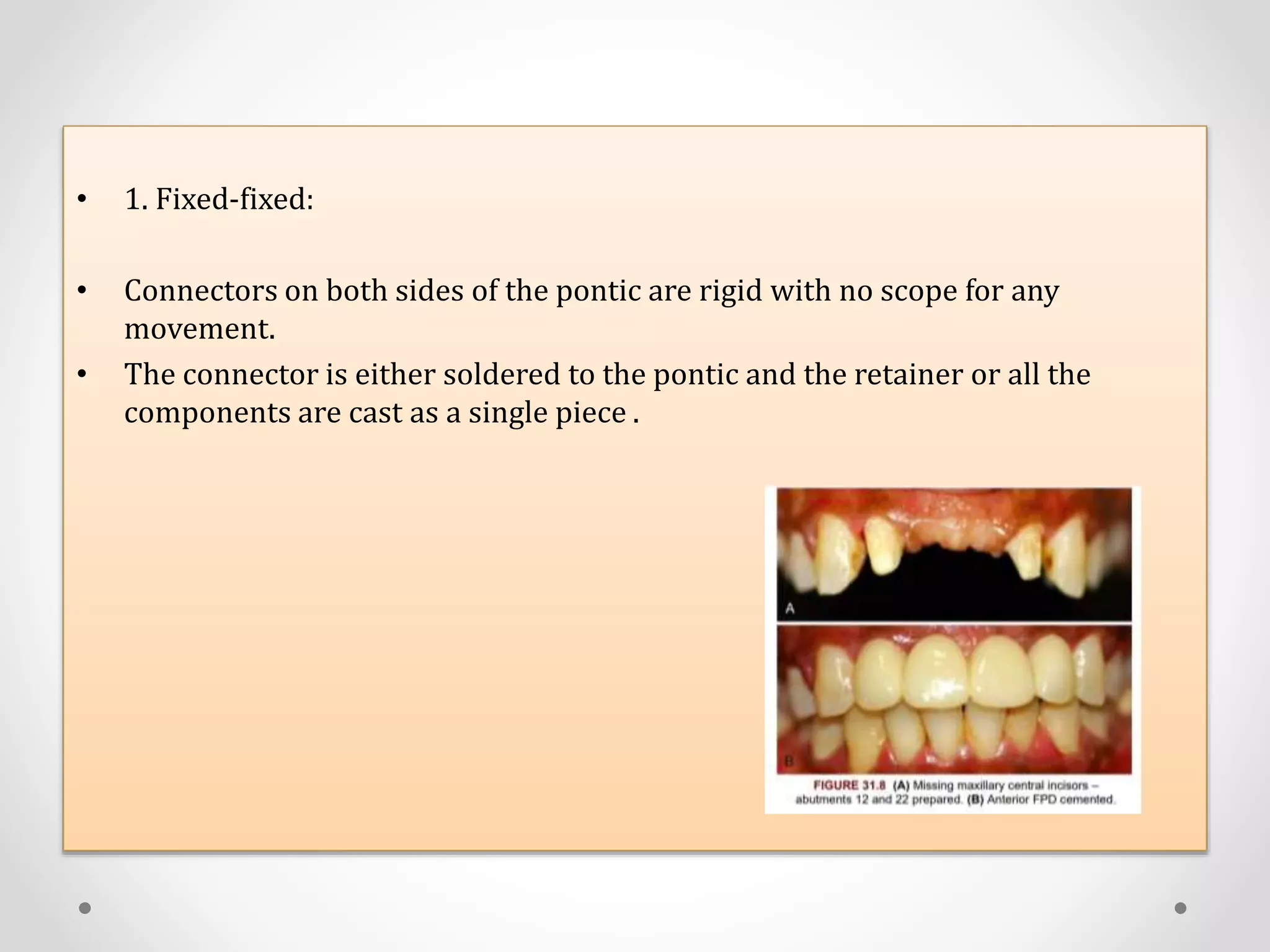 • 1. Fixed-fixed:

• Connectors on both sides of the pontic are rigid with no scope for any movement.

• The connector is either soldered to the pontic and the retainer or all the components are cast as a single piece .

A

B

FIGURE 31.8 (A) Missing maxillary central incisors – abutments 12 and 22 prepared. (B) Anterior FPD cemented.